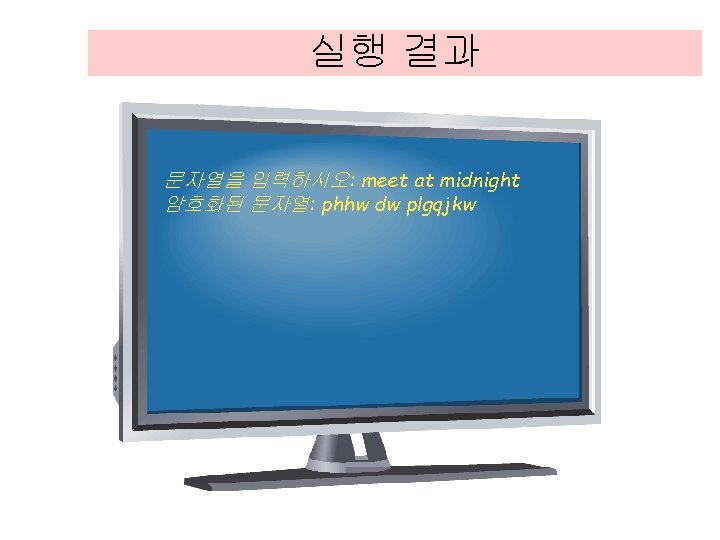 실행 결과

문자열을 입력하시오: meet at midnight
암호화된 문자열: phhw dw plgqjkw